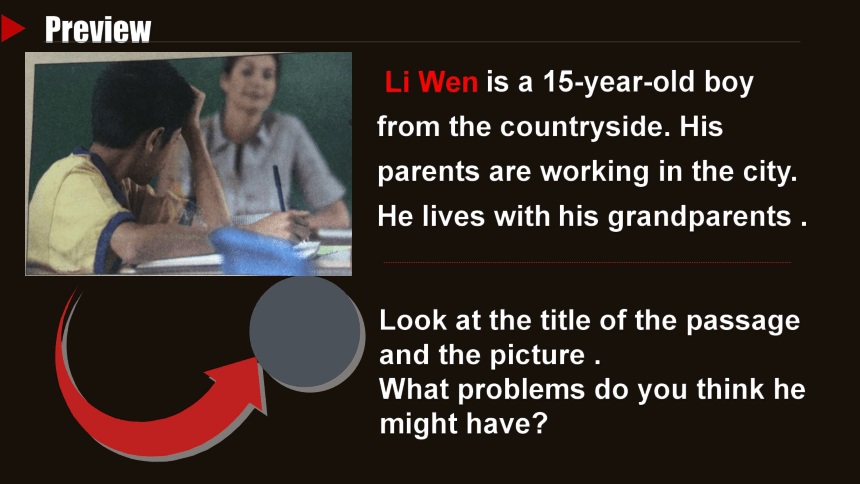 Preview

Li Wen is a 15-year-old boy from the countryside. His parents are working in the city. He lives with his grandparents .

Look at the title of the passage and the picture .
What problems do you think he might have?